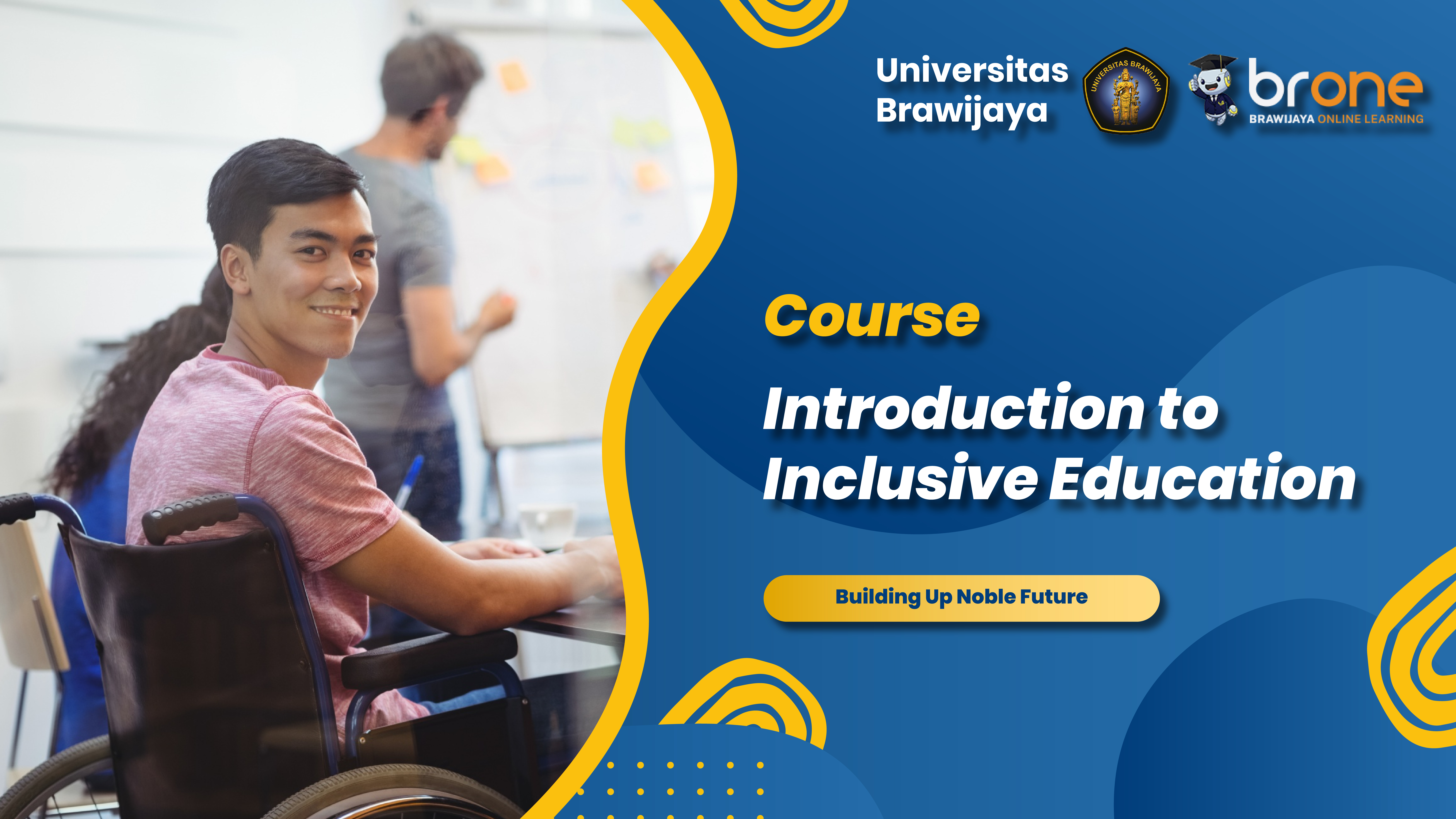 Universitas Brawijaya

UNIVERSITAS BRAWIJAYA

brone
BRAWIJAYA ONLINE LEARNING

Course

Introduction to Inclusive Education

Building Up Noble Future